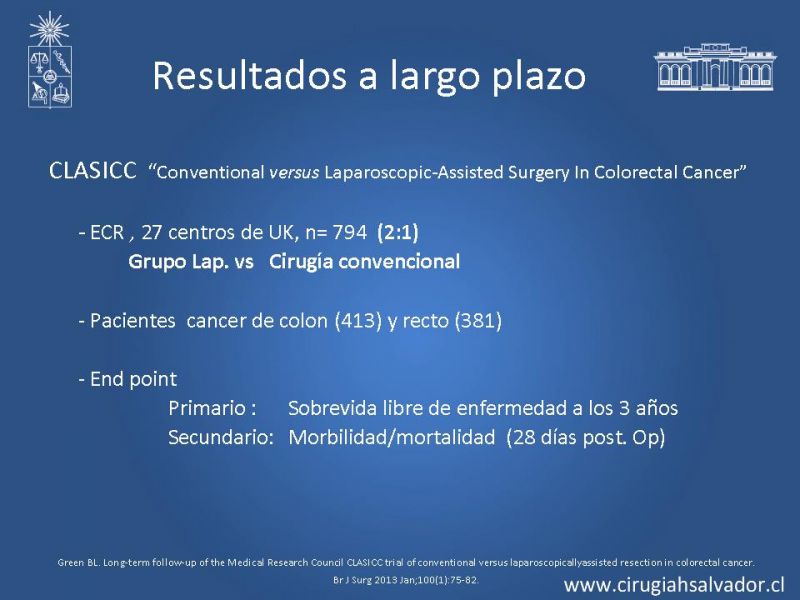 Resultados a largo plazo

CLASICC "Conventional versus Laparoscopic-Assisted Surgery In Colorectal Cancer"

- ECR , 27 centros de UK, n= 794 (2:1)
Grupo Lap. vs Cirugía convencional

- Pacientes cancer de colon (413) y recto (381)

- End point
Primario : Sobrevida libre de enfermedad a los 3 años
Secundario: Morbilidad/mortalidad (28 días post. Op)

Green BL. Long-term follow-up of the Medical Research Council CLASICC trial of conventional versus laparoscopicallyassisted resection in colorectal cancer. Br J Surg 2013 Jan;100(1):75-82.

www.cirugiahsalvador.cl